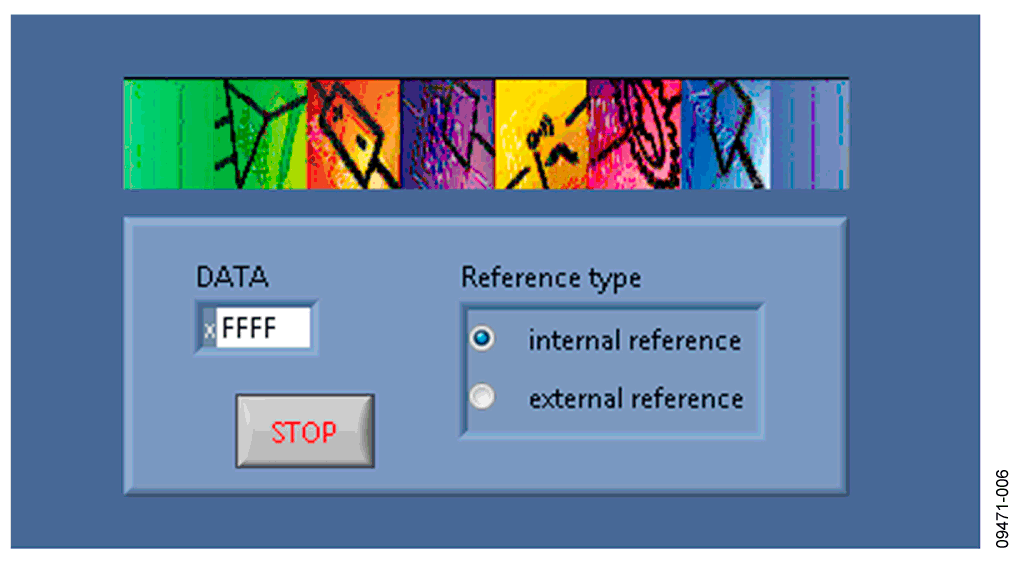 DATA

x FFFF

STOP

Reference type

internal reference

external reference

09471-006